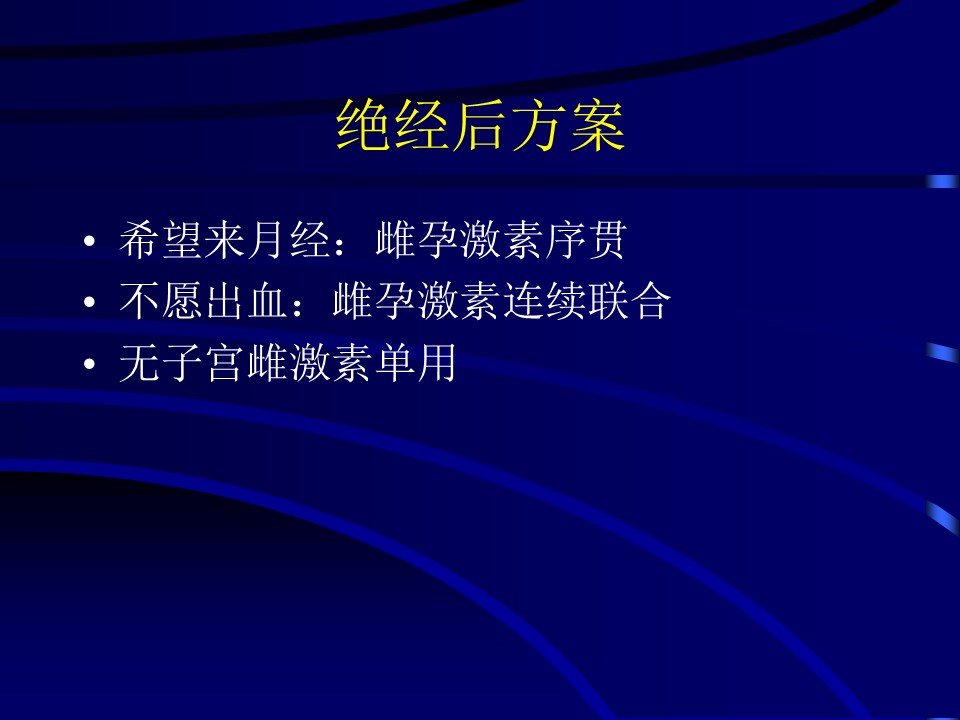 绝经后方案

• 希望来月经：雌孕激素序贯
• 不愿出血：雌孕激素连续联合
• 无子宫雌激素单用